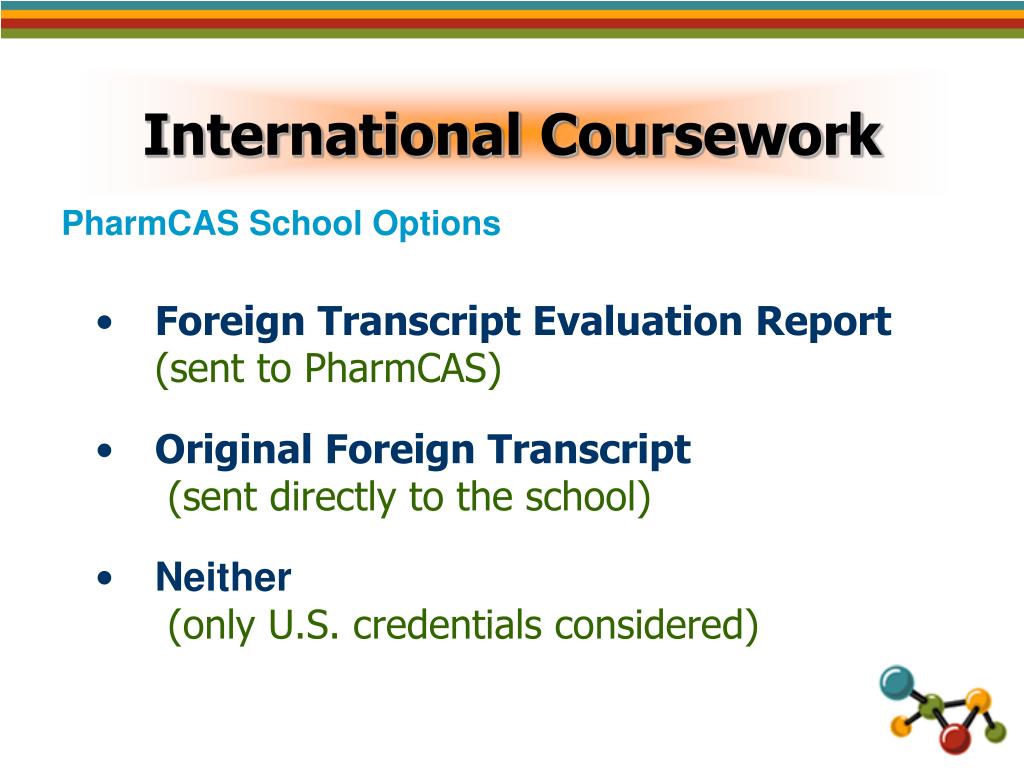 International Coursework

PharmCAS School Options

• Foreign Transcript Evaluation Report (sent to PharmCAS)

• Original Foreign Transcript (sent directly to the school)

• Neither (only U.S. credentials considered)